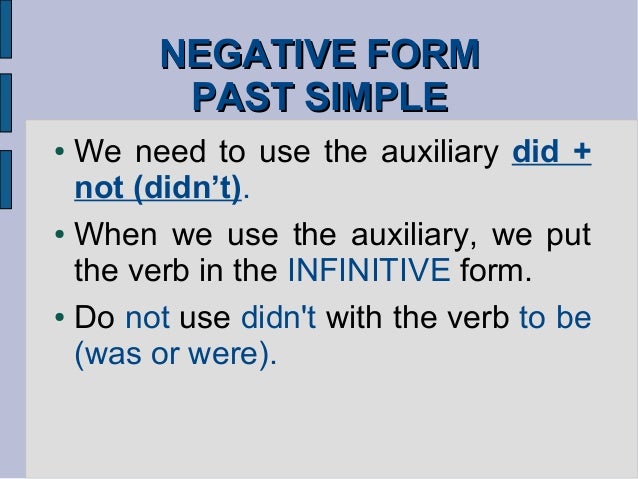 NEGATIVE FORM
PAST SIMPLE

• We need to use the auxiliary did + not (didn't).

• When we use the auxiliary, we put the verb in the INFINITIVE form.

• Do not use didn't with the verb to be (was or were).